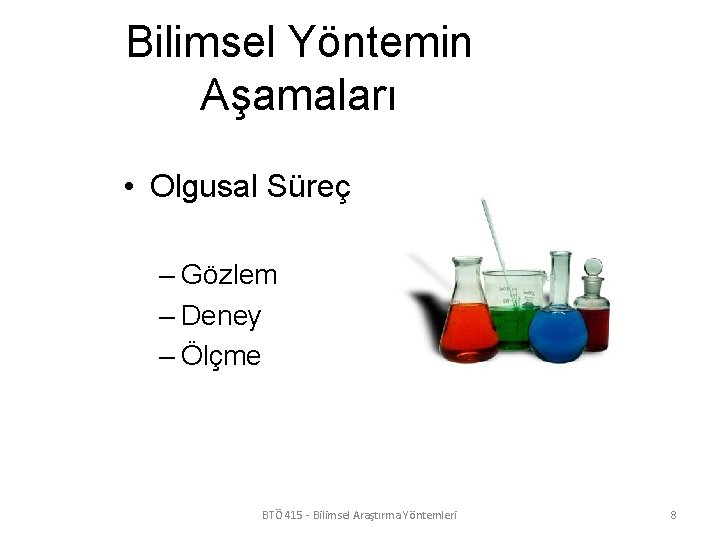 Bilimsel Yöntemin Aşamaları

• Olgusal Süreç

– Gözlem
– Deney
– Ölçme

BTÖ 415 - Bilimsel Araştırma Yöntemleri

8